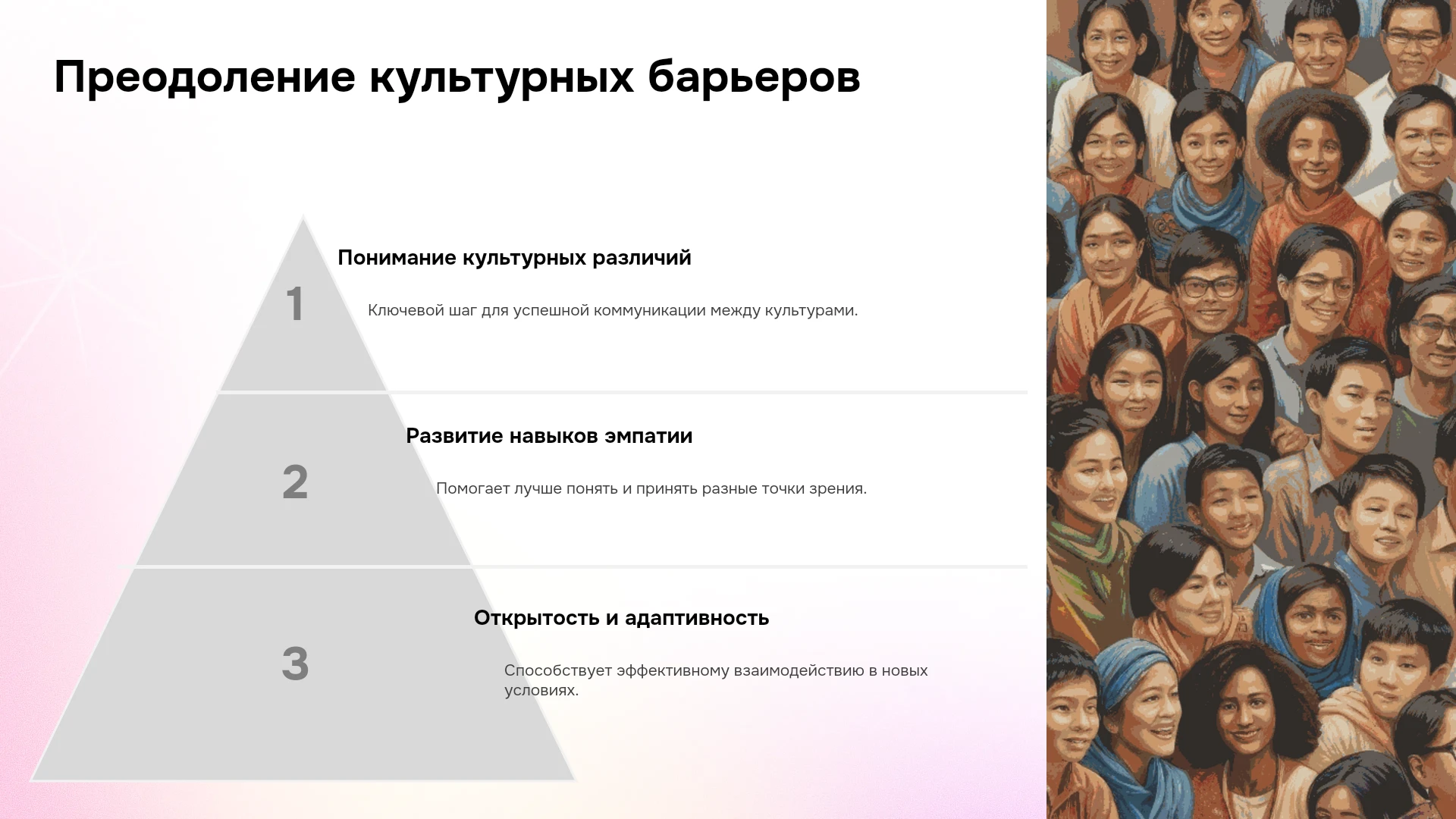 Преодоление культурных барьеров

1

Понимание культурных различий

Ключевой шаг для успешной коммуникации между культурами.

2

Развитие навыков эмпатии

Помогает лучше понять и принять разные точки зрения.

3

Открытость и адаптивность

Способствует эффективному взаимодействию в новых условиях.